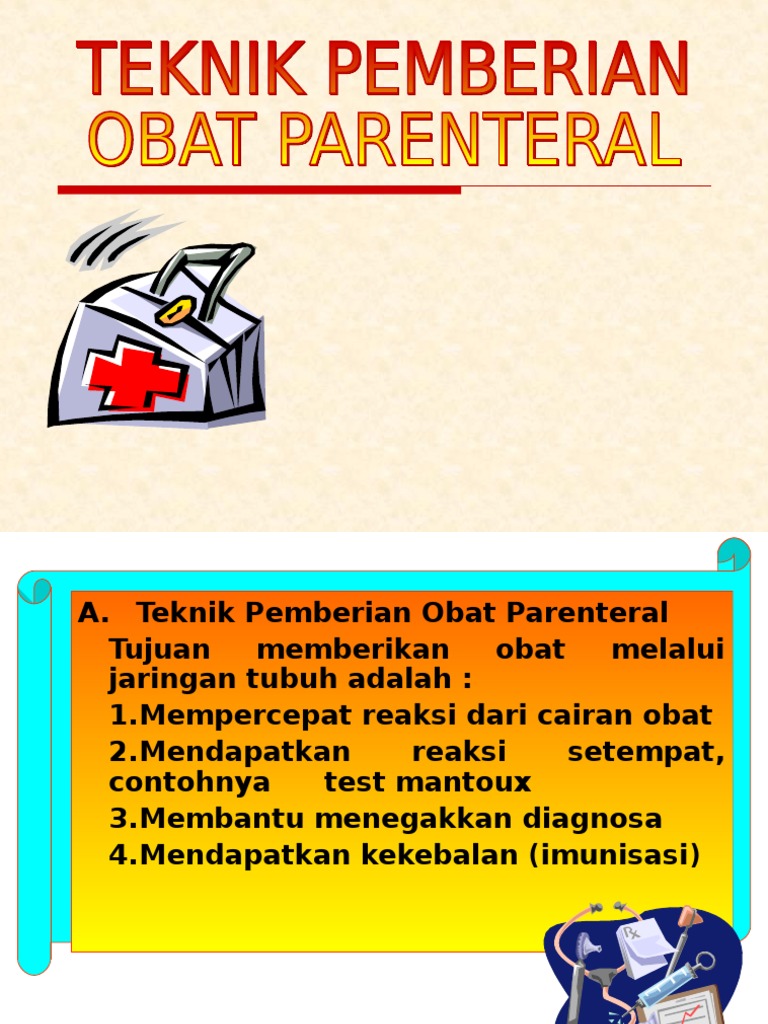 TEKNIK PEMBERIAN
OBAT PARENTERAL

A. Teknik Pemberian Obat Parenteral
Tujuan memberikan obat melalui jaringan tubuh adalah :
1.Mempercepat reaksi dari cairan obat
2.Mendapatkan reaksi setempat, contohnya test mantoux
3.Membantu menegakkan diagnosa
4.Mendapatkan kekebalan (imunisasi)

Rx